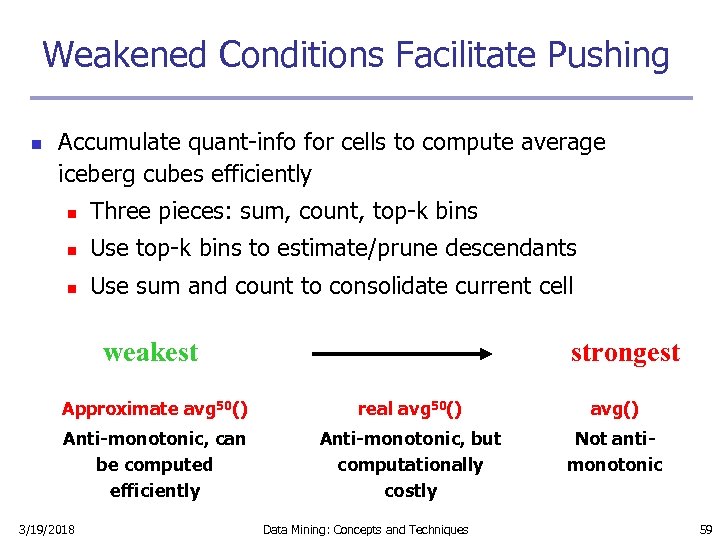 Weakened Conditions Facilitate Pushing

Accumulate quant-info for cells to compute average iceberg cubes efficiently

Three pieces: sum, count, top-k bins

Use top-k bins to estimate/prune descendants

Use sum and count to consolidate current cell

weakest

strongest

Approximate avg$^{50}$()

Anti-monotonic, can be computed efficiently

real avg$^{50}$()

Anti-monotonic, but computationally costly

avg()

Not anti-monotonic

3/19/2018

Data Mining: Concepts and Techniques

59